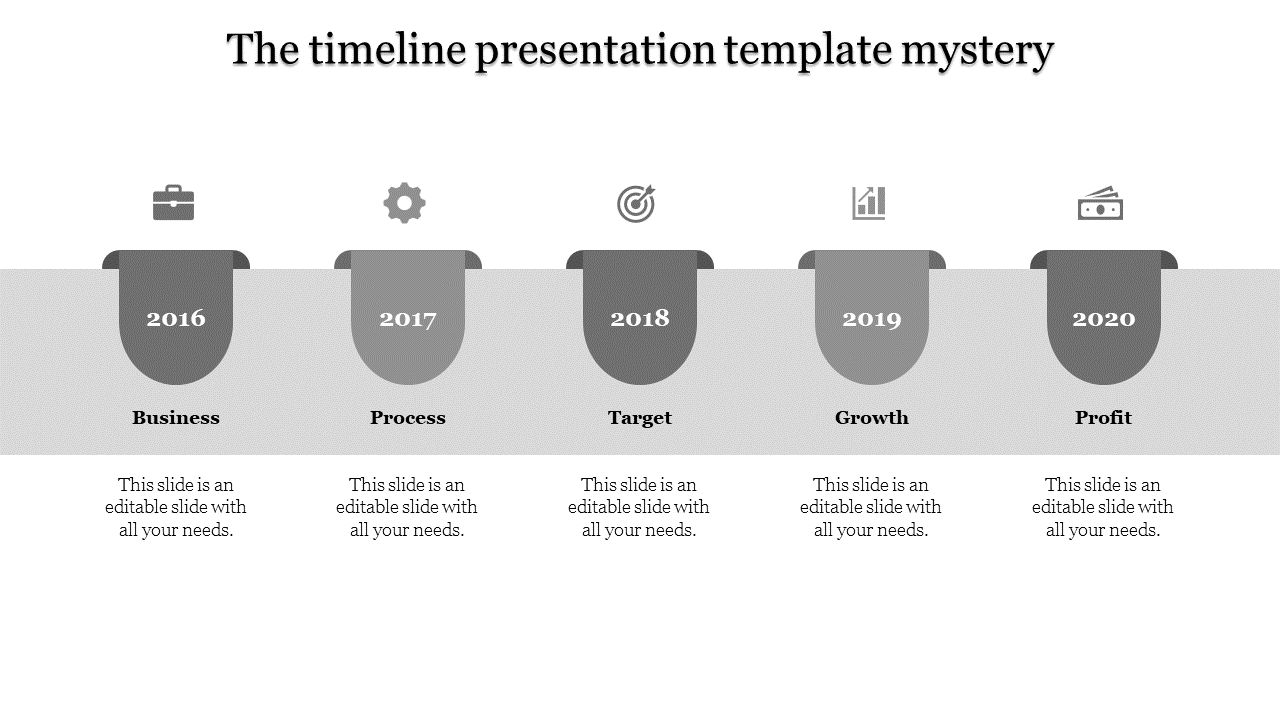 The timeline presentation template mystery

2016

Business

This slide is an editable slide with all your needs.

2017

Process

This slide is an editable slide with all your needs.

2018

Target

This slide is an editable slide with all your needs.

2019

Growth

This slide is an editable slide with all your needs.

2020

Profit

This slide is an editable slide with all your needs.